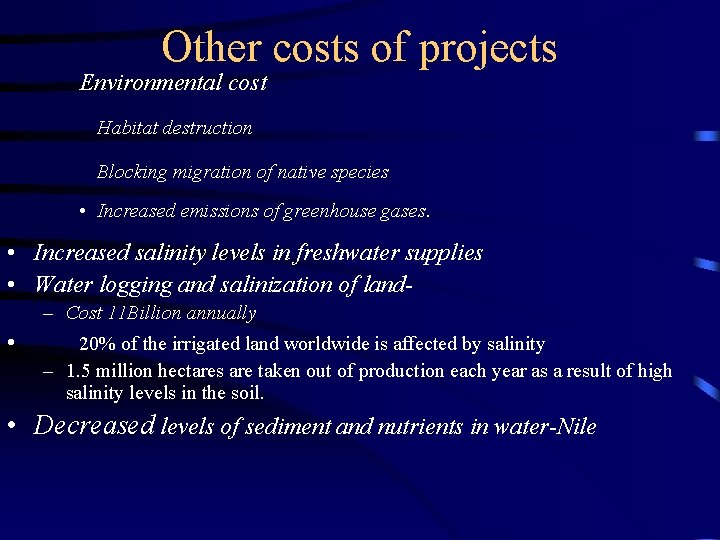 Other costs of projects

Environmental cost

Habitat destruction

Blocking migration of native species

• Increased emissions of greenhouse gases.

• Increased salinity levels in freshwater supplies

• Water logging and salinization of land-

– Cost 11Billion annually

• 20% of the irrigated land worldwide is affected by salinity

– 1.5 million hectares are taken out of production each year as a result of high salinity levels in the soil.

• Decreased levels of sediment and nutrients in water-Nile